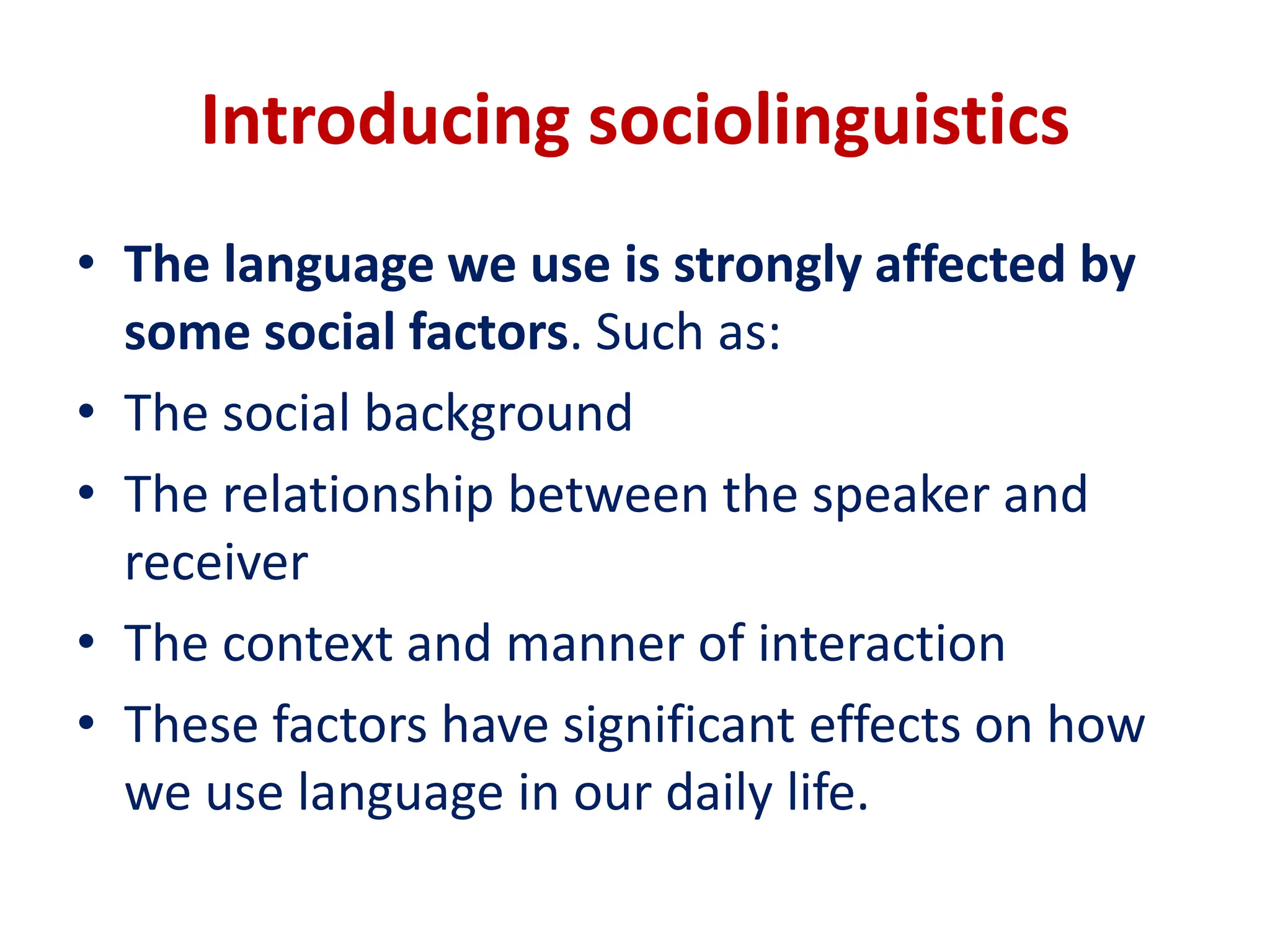 Introducing sociolinguistics

• The language we use is strongly affected by some social factors. Such as:
• The social background
• The relationship between the speaker and receiver
• The context and manner of interaction
• These factors have significant effects on how we use language in our daily life.